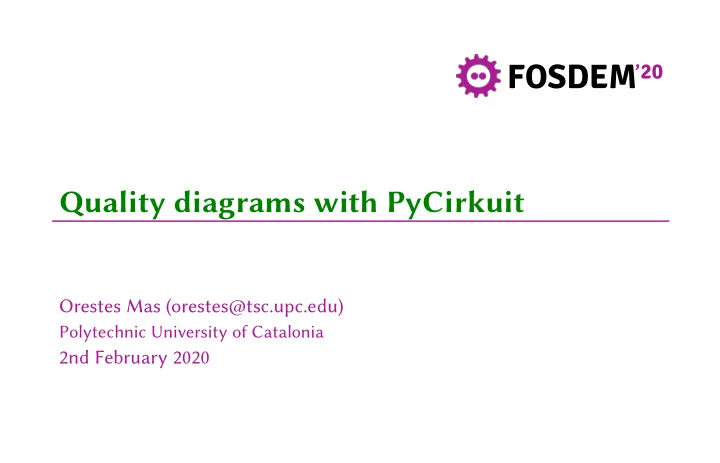 FOSDEM'20

Quality diagrams with PyCirkuit

Orestes Mas (orestes@tsc.upc.edu)
Polytechnic University of Catalonia
2nd February 2020